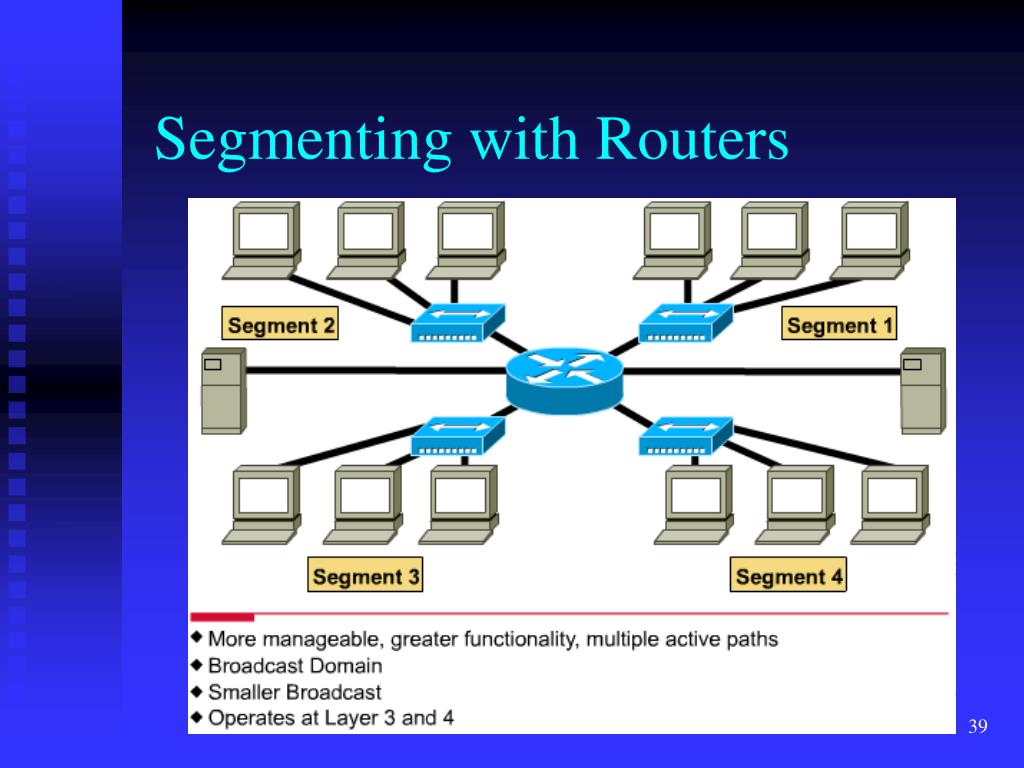 Segmenting with Routers

Segment 2

Segment 1

Segment 3

Segment 4

◆ More manageable, greater functionality, multiple active paths
◆ Broadcast Domain
◆ Smaller Broadcast
◆ Operates at Layer 3 and 4

39